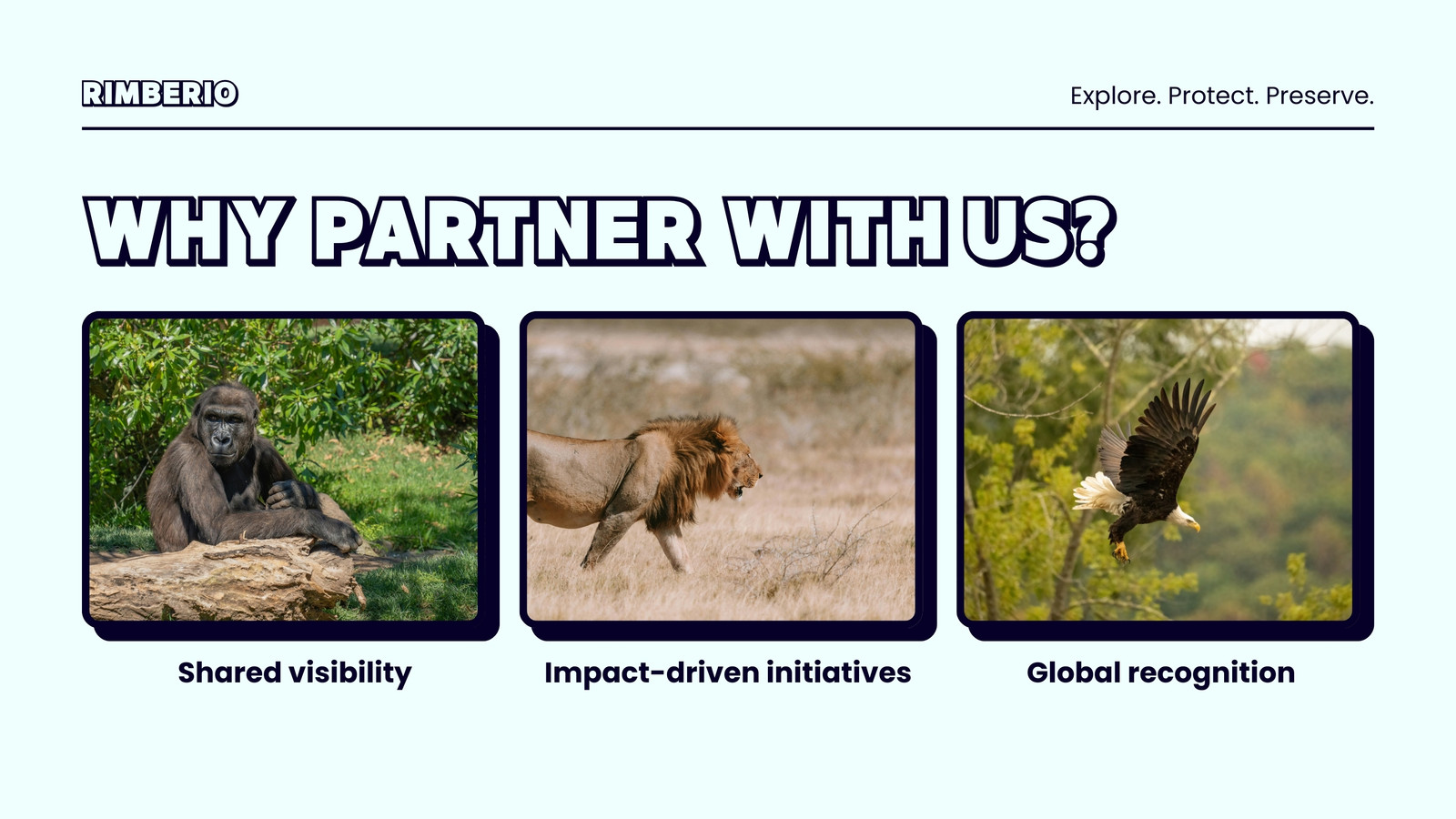 RIMBERIO

Explore. Protect. Preserve.

WHY PARTNER WITH US?

Shared visibility

Impact-driven initiatives

Global recognition